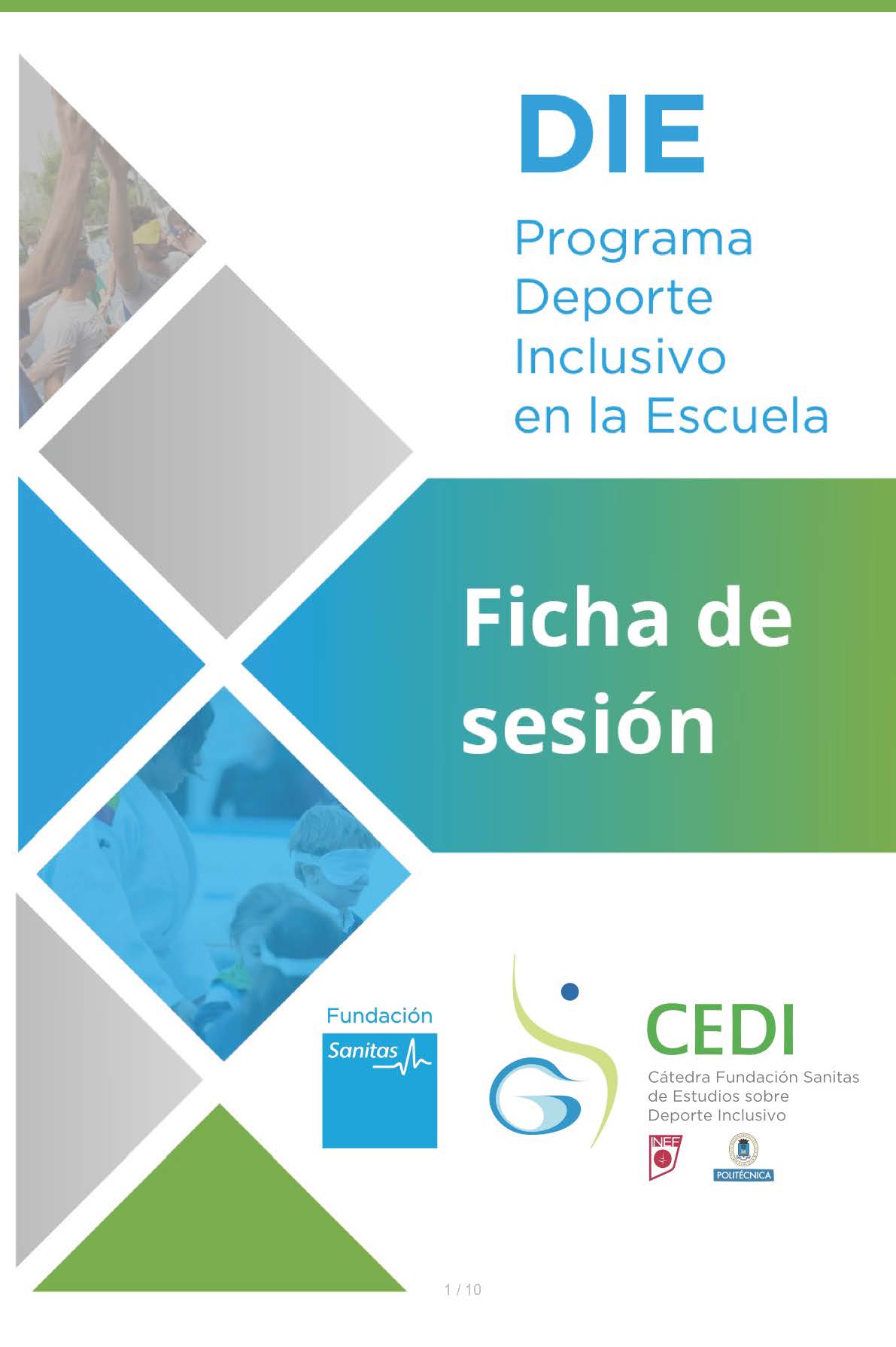 DIE

Programa Deporte Inclusivo en la Escuela

Ficha de sesión

Fundación Sanitas

CEDI

Cátedra Fundación Sanitas de Estudios sobre Deporte Inclusivo

INEF

POLITÉCNICA

1 / 10